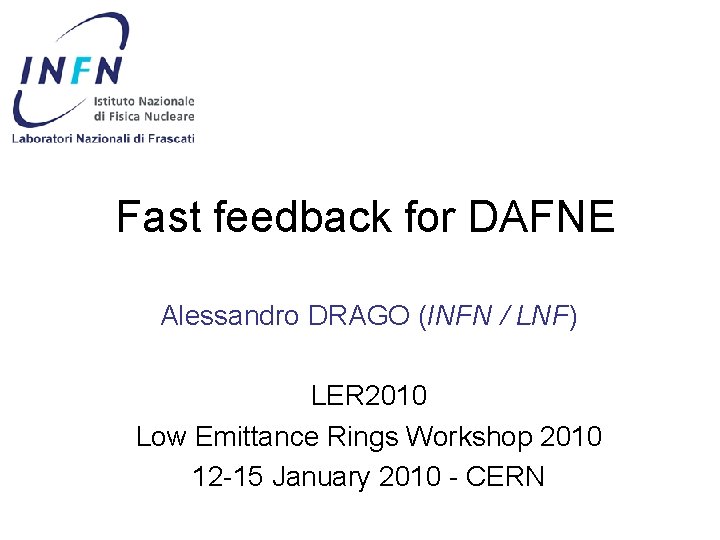 INFN
Istituto Nazionale
di Fisica Nucleare
Laboratori Nazionali di Frascati

Fast feedback for DAFNE

Alessandro DRAGO (INFN / LNF)

LER2010
Low Emittance Rings Workshop 2010
12-15 January 2010 - CERN